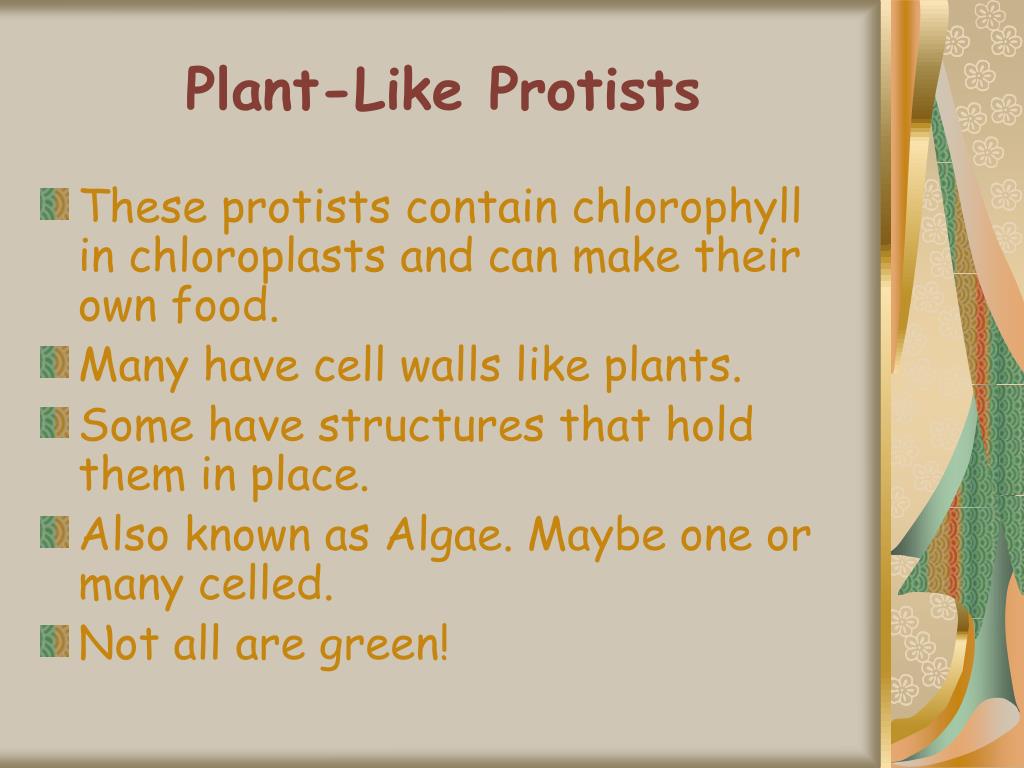 Plant-Like Protists

These protists contain chlorophyll in chloroplasts and can make their own food.

Many have cell walls like plants.

Some have structures that hold them in place.

Also known as Algae. Maybe one or many celled.

Not all are green!